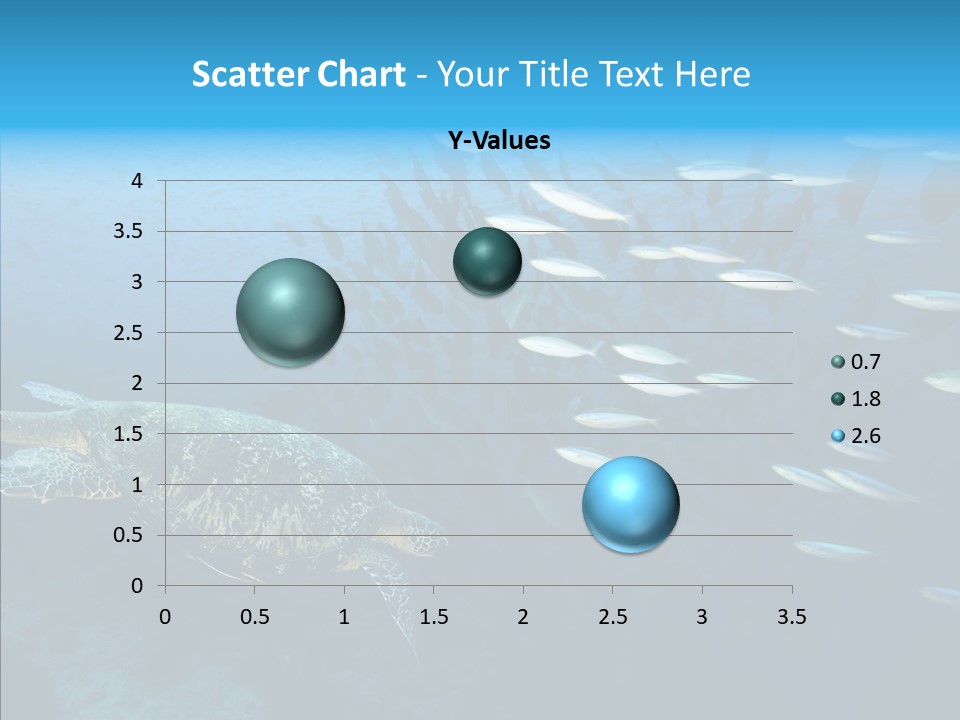 Scatter Chart - Your Title Text Here

Y-Values

4
3.5
3
2.5
2
1.5
1
0.5
0

0 0.5 1 1.5 2 2.5 3 3.5

0.7
1.8
2.6